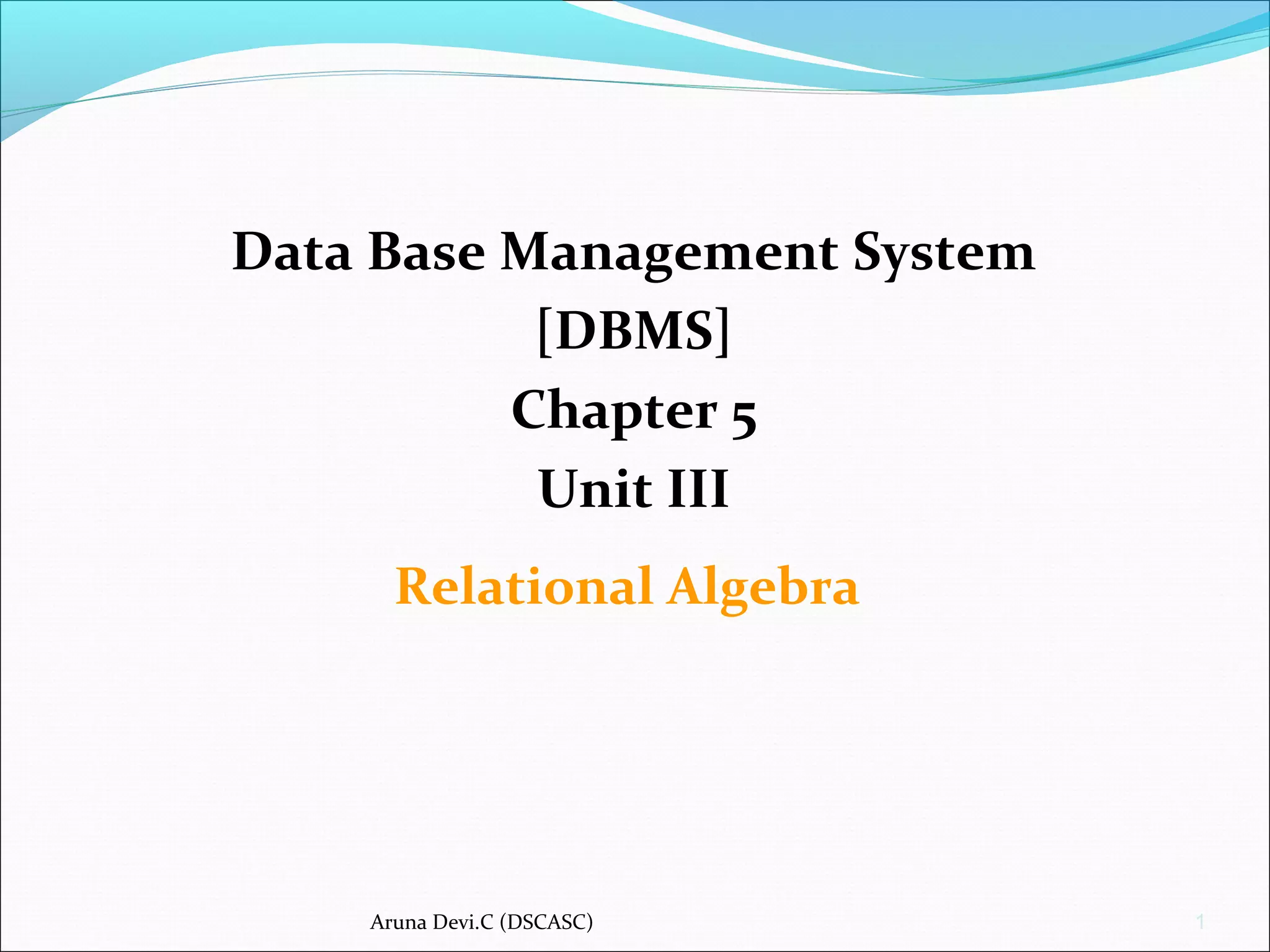 Data Base Management System
[DBMS]
Chapter 5
Unit III

Relational Algebra

Aruna Devi.C (DSCASC)

1